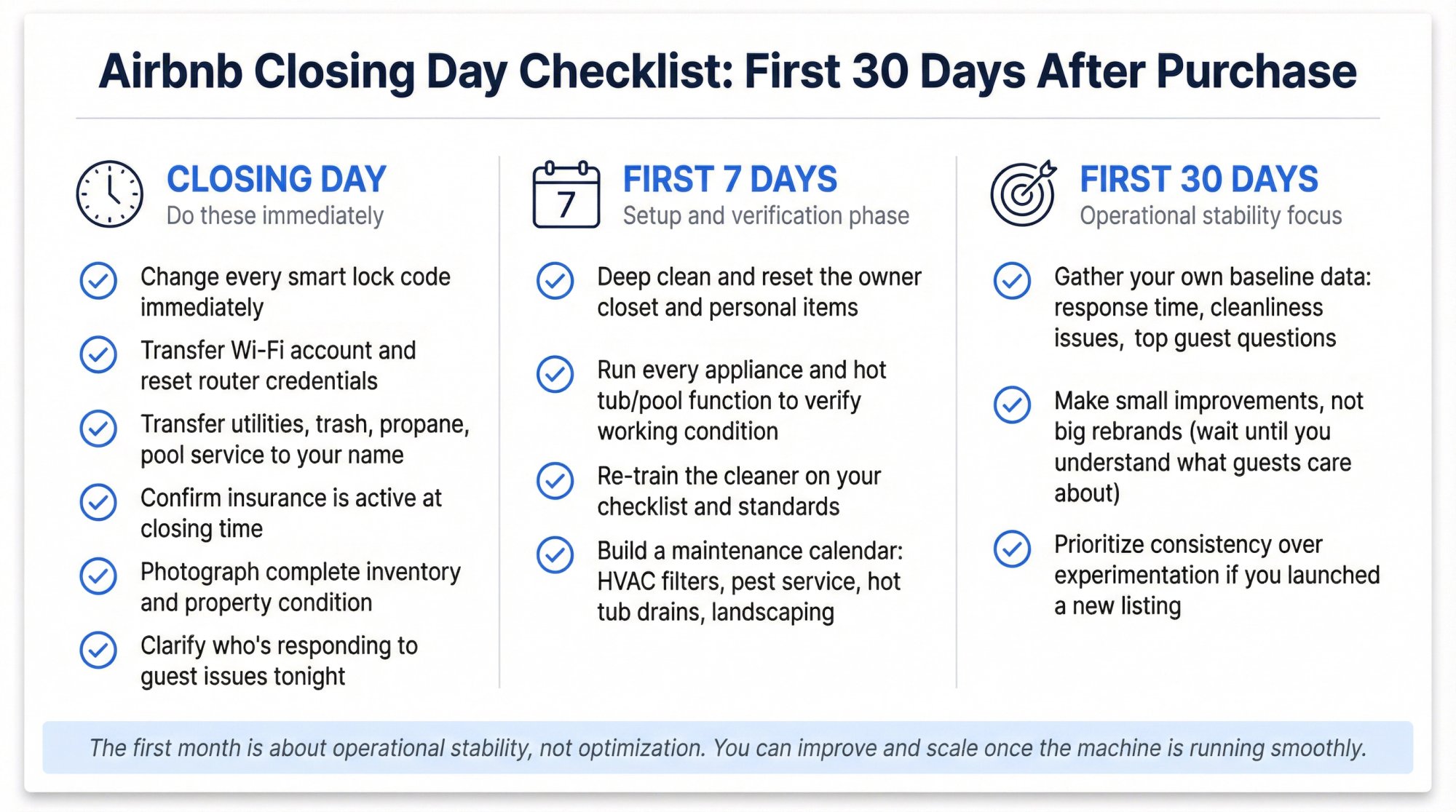 Airbnb Closing Day Checklist: First 30 Days After Purchase

CLOSING DAY
Do these immediately

Change every smart lock code immediately

Transfer Wi-Fi account and reset router credentials

Transfer utilities, trash, propane, pool service to your name

Confirm insurance is active at closing time

Photograph complete inventory and property condition

Clarify who's responding to guest issues tonight

7

FIRST 7 DAYS
Setup and verification phase

Deep clean and reset the owner closet and personal items

Run every appliance and hot tub/pool function to verify working condition

Re-train the cleaner on your checklist and standards

Build a maintenance calendar: HVAC filters, pest service, hot tub drains, landscaping

FIRST 30 DAYS
Operational stability focus

Gather your own baseline data: response time, cleanliness issues, top guest questions

Make small improvements, not big rebrands (wait until you understand what guests care about)

Prioritize consistency over experimentation if you launched a new listing

The first month is about operational stability, not optimization. You can improve and scale once the machine is running smoothly.